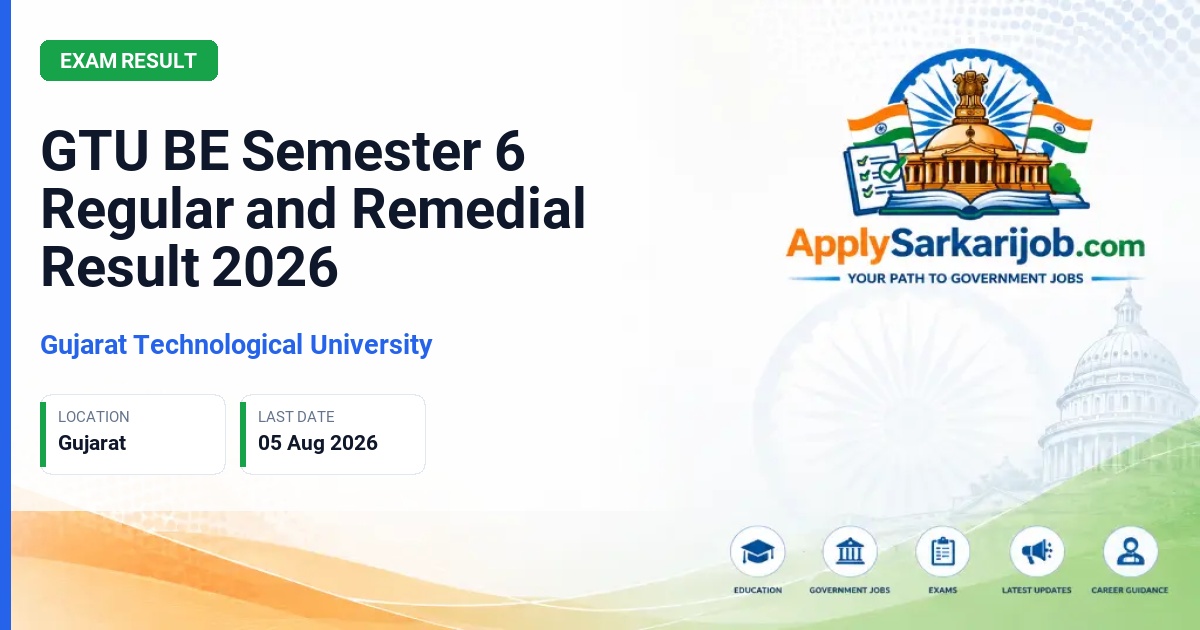 EXAM RESULT

GTU BE Semester 6 Regular and Remedial Result 2026

Gujarat Technological University

LOCATION
Gujarat

LAST DATE
05 Aug 2026

ApplySarkarijob.com
YOUR PATH TO GOVERNMENT JOBS

EDUCATION
GOVERNMENT JOBS
EXAMS
LATEST UPDATES
CAREER GUIDANCE